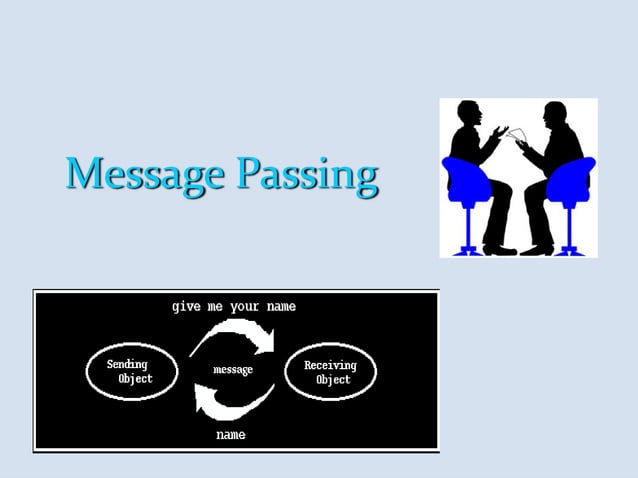 Message Passing

give me your name

Sending Object

message

Receiving Object

name